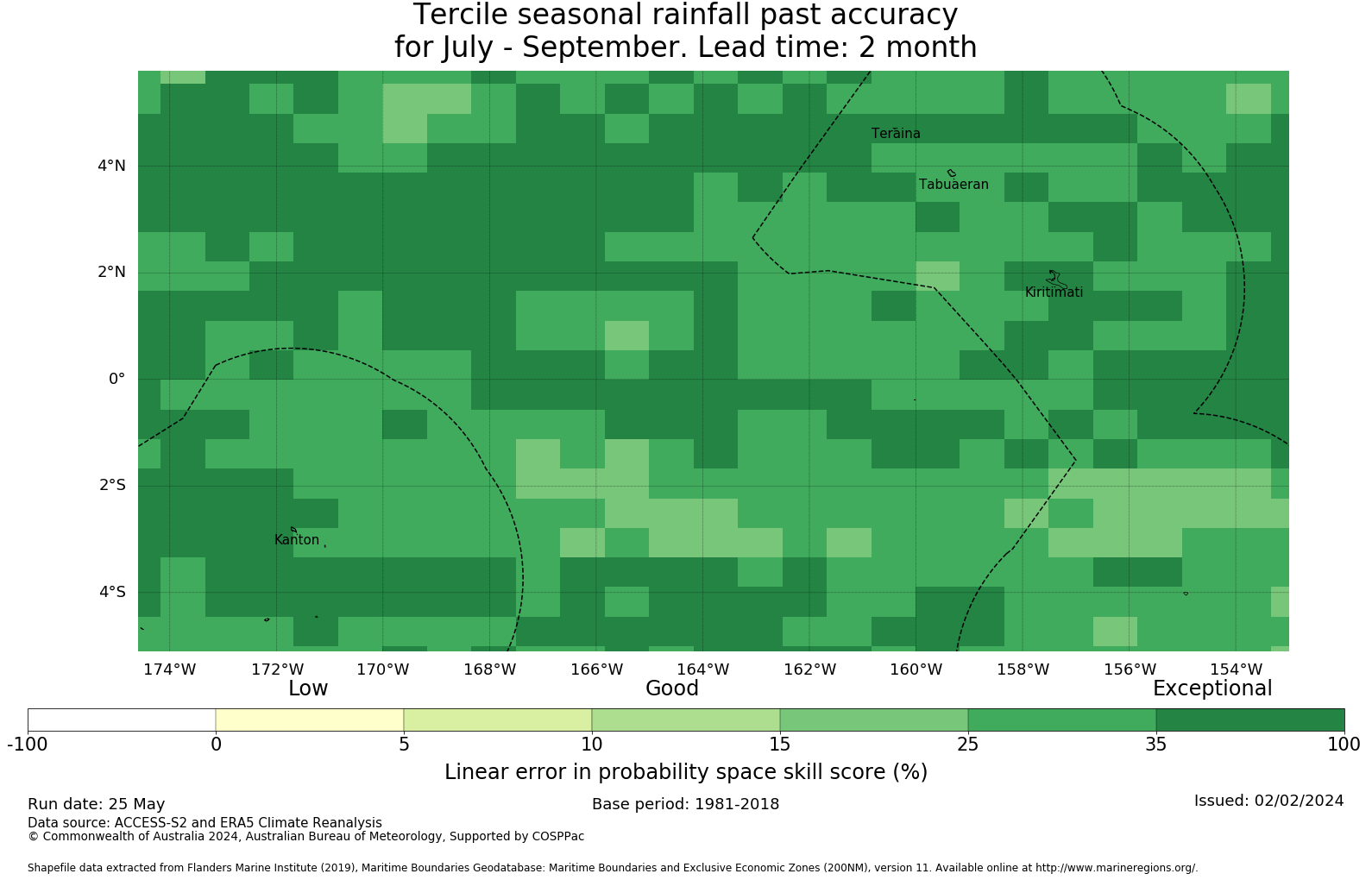 Tercile seasonal rainfall past accuracy
for July - September. Lead time: 2 month

Teraina
Tabuaeran
Kiritimati
Kanton

4°N
2°N
0°
2°S
4°S

174°W 172°W 170°W 168°W 166°W 164°W 162°W 160°W 158°W 156°W 154°W

Low Good Exceptional

-100 0 5 10 15 25 35 100

Linear error in probability space skill score (%)

Run date: 25 May
Base period: 1981-2018
Issued: 02/02/2024
Data source: ACCESS-S2 and ERA5 Climate Reanalysis
© Commonwealth of Australia 2024, Australian Bureau of Meteorology, Supported by COSPPac

Shapefile data extracted from Flanders Marine Institute (2019), Maritime Boundaries Geodatabase: Maritime Boundaries and Exclusive Economic Zones (200NM), version 11. Available online at http://www.marineregions.org/.